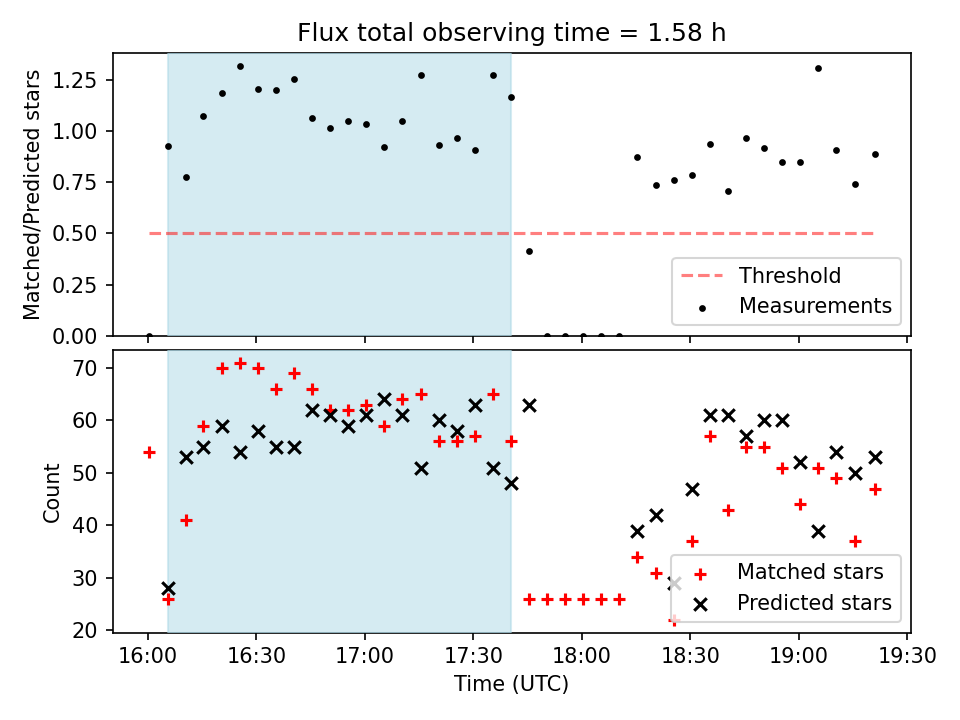 Flux total observing time = 1.58 h

Matched/Predicted stars

1.25
1.00
0.75
0.50
0.25
0.00

Threshold
Measurements

Count

70
60
50
40
30
20

Matched stars
Predicted stars

16:00
16:30
17:00
17:30
18:00
18:30
19:00
19:30

Time (UTC)